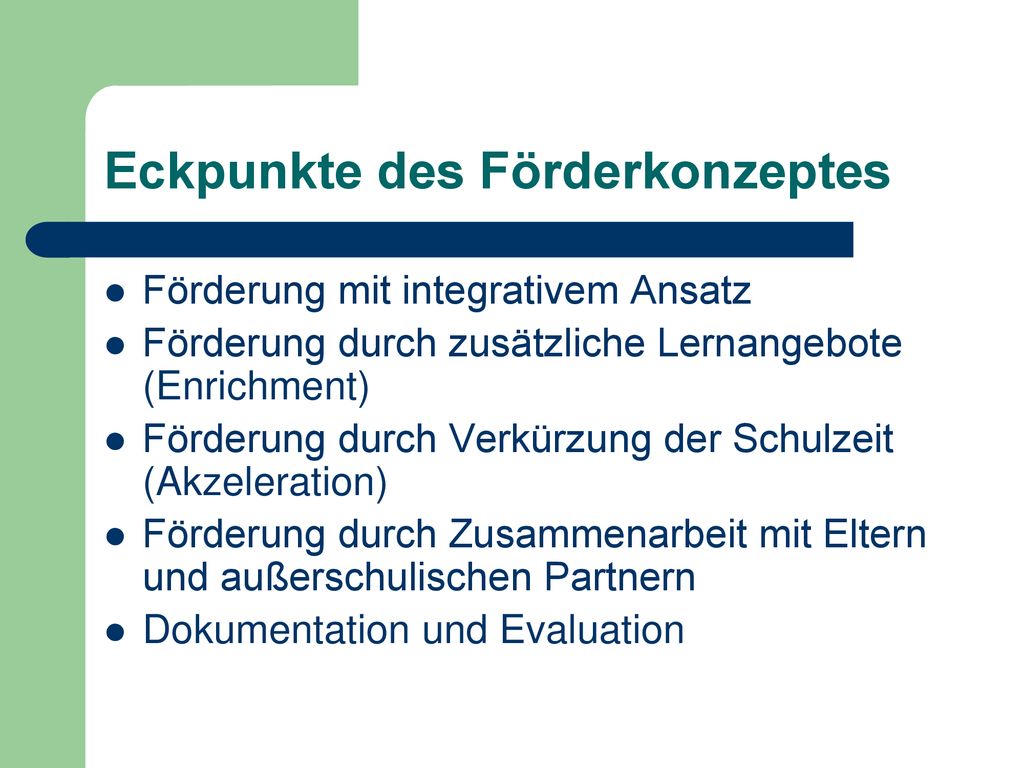 Eckpunkte des Förderkonzeptes

- Förderung mit integrativem Ansatz
- Förderung durch zusätzliche Lernangebote (Enrichment)
- Förderung durch Verkürzung der Schulzeit (Akzeleration)
- Förderung durch Zusammenarbeit mit Eltern und außerschulischen Partnern
- Dokumentation und Evaluation